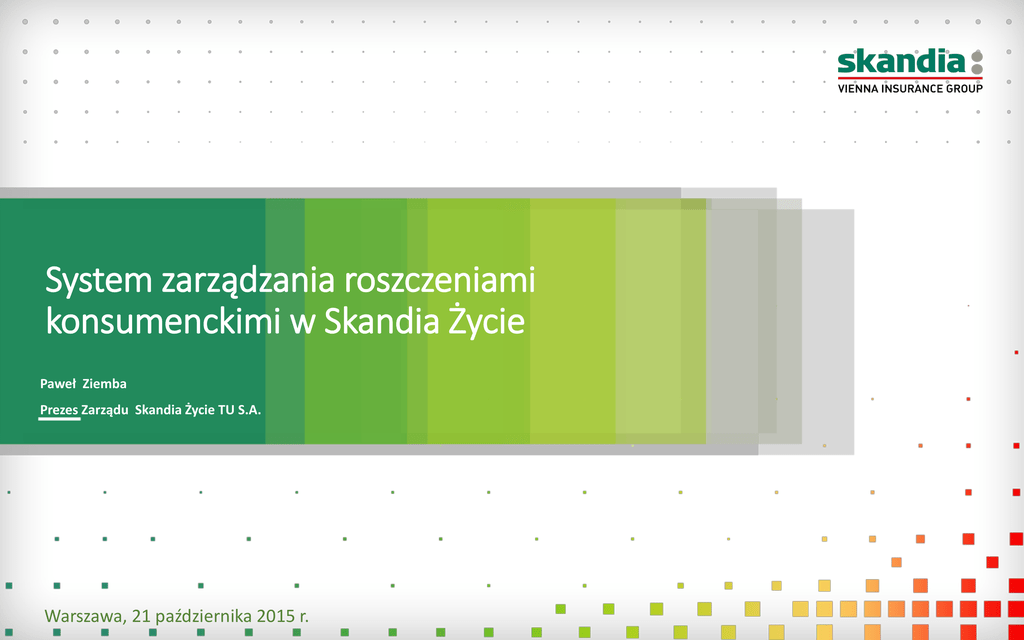 skandia
VIENNA INSURANCE GROUP

System zarządzania roszczeniami konsumenckimi w Skandia Życie

Paweł Ziemba

Prezes Zarządu Skandia Życie TU S.A.

Warszawa, 21 października 2015 r.